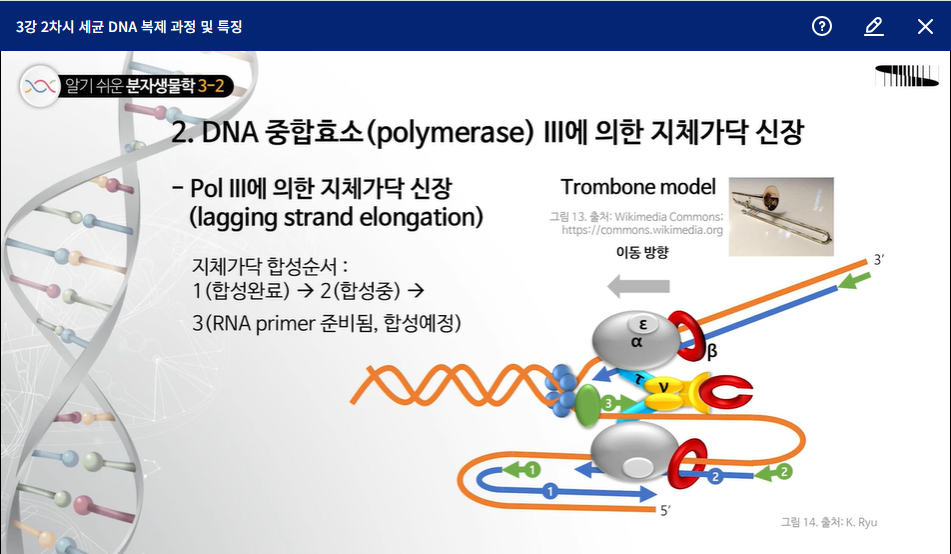 3강 2차시 세균 DNA 복제 과정 및 특징

알기 쉬운 분자생물학 3-2

2. DNA 중합효소(polymerase) III에 의한 지체가닥 신장

- Pol III에 의한 지체가닥 신장 (lagging strand elongation)

지체가닥 합성순서 : 1(합성완료) → 2(합성중) → 3(RNA primer 준비됨, 합성예정)

Trombone model

그림 13. 출처: Wikimedia Commons: https://commons.wikimedia.org

이동 방향

3′

ε

α

β

τ

γ

3

1

1

2

2

5′

그림 14. 출처: K. Ryu